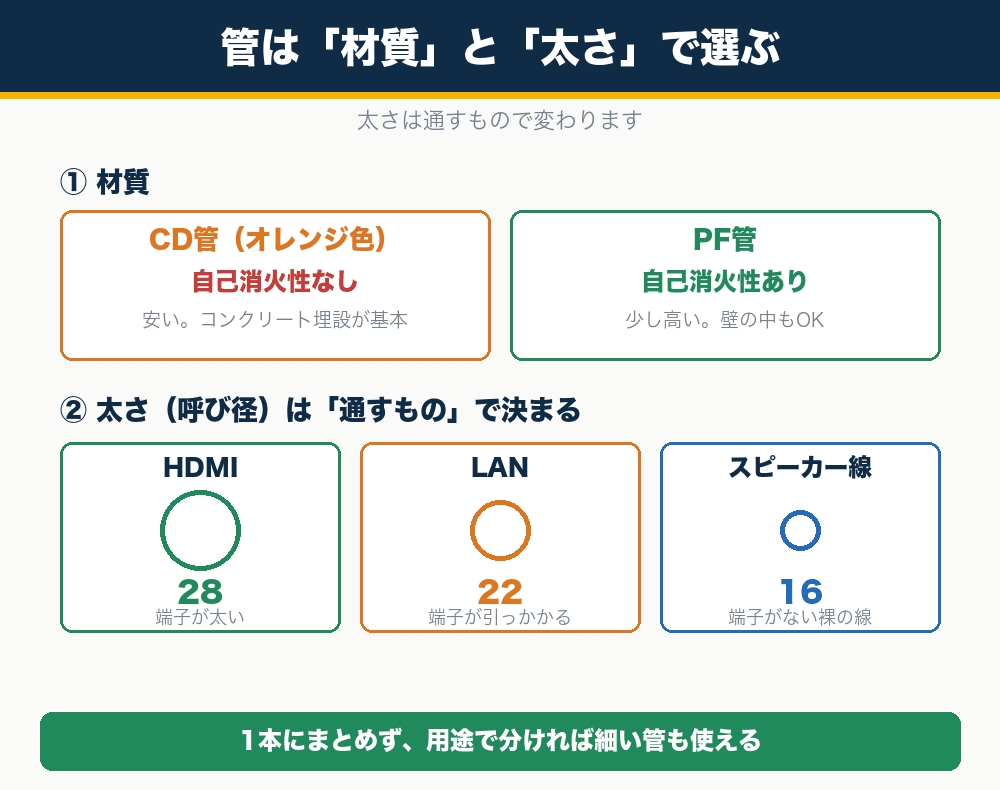 管は「材質」と「太さ」で選ぶ

太さは通すもので変わります

① 材質

CD管（オレンジ色）
自己消火性なし
安い。コンクリート埋設が基本

PF管
自己消火性あり
少し高い。壁の中もOK

② 太さ（呼び径）は「通すもの」で決まる

HDMI
28
端子が太い

LAN
22
端子が引っかかる

スピーカー線
16
端子がない裸の線

1本にまとめず、用途で分ければ細い管も使える